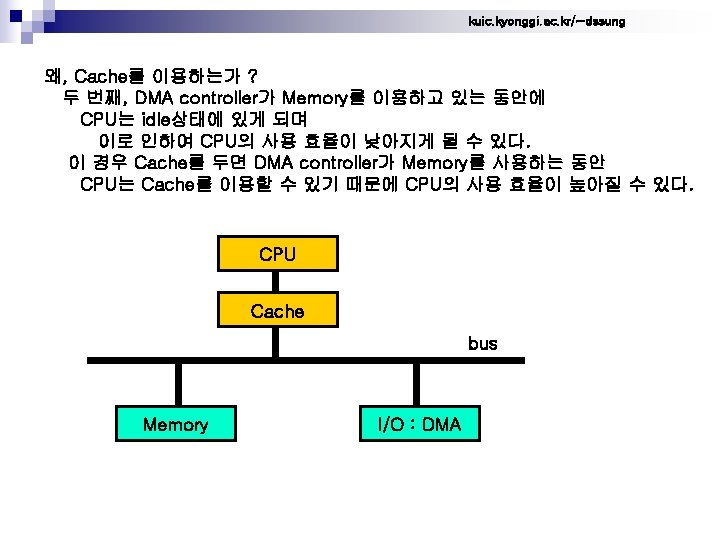 kuic.kyonggi.ac.kr/~dssung

왜, Cache를 이용하는가 ?
두 번째, DMA controller가 Memory를 이용하고 있는 동안에
CPU는 idle상태에 있게 되며
이로 인하여 CPU의 사용 효율이 낮아지게 될 수 있다.
이 경우 Cache를 두면 DMA controller가 Memory를 사용하는 동안
CPU는 Cache를 이용할 수 있기 때문에 CPU의 사용 효율이 높아질 수 있다.

CPU

Cache

bus

Memory

I/O : DMA